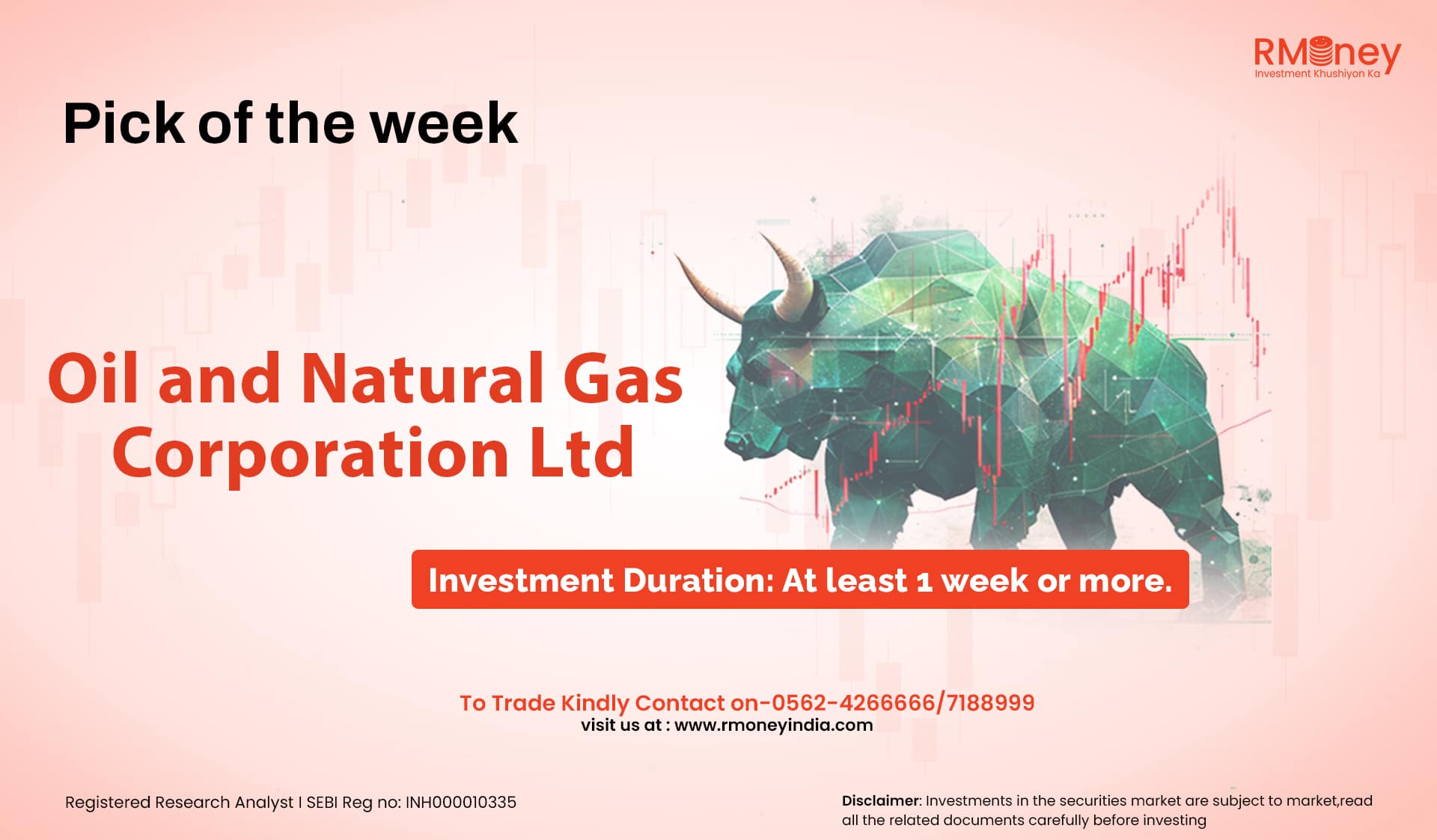 RMoney
Investment Khushiyon Ka

Pick of the week

Oil and Natural Gas Corporation Ltd

Investment Duration: At least 1 week or more.

To Trade Kindly Contact on-0562-4266666/7188999
visit us at : www.rmoneyindia.com

Registered Research Analyst I SEBI Reg no: INH000010335

Disclaimer: Investments in the securities market are subject to market,read all the related documents carefully before investing